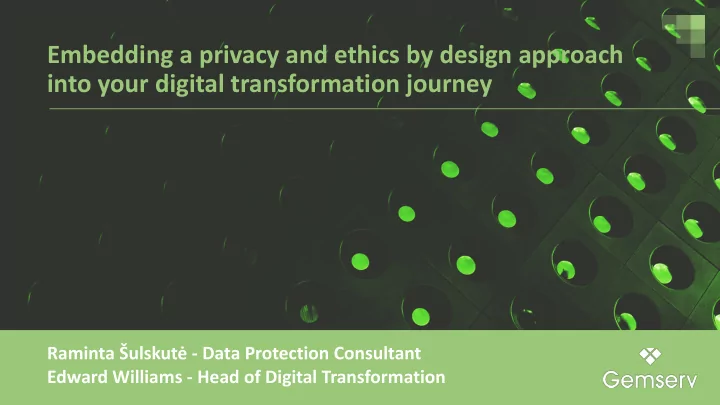 Embedding a privacy and ethics by design approach into your digital transformation journey

Raminta Šulskutė - Data Protection Consultant
Edward Williams - Head of Digital Transformation

Gemserv